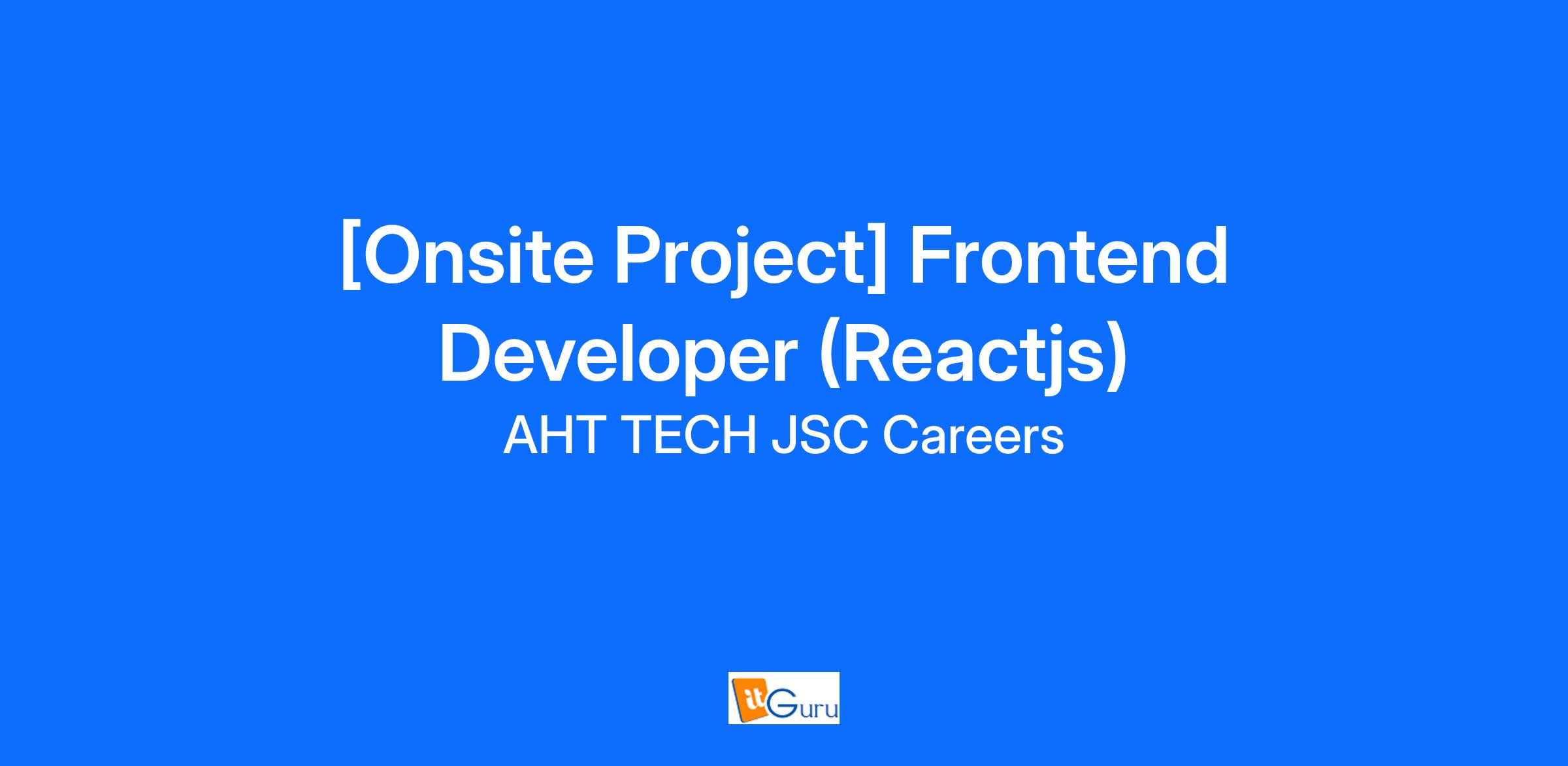 [Onsite Project] Frontend Developer (Reactjs)
AHT TECH JSC Careers

itGuru